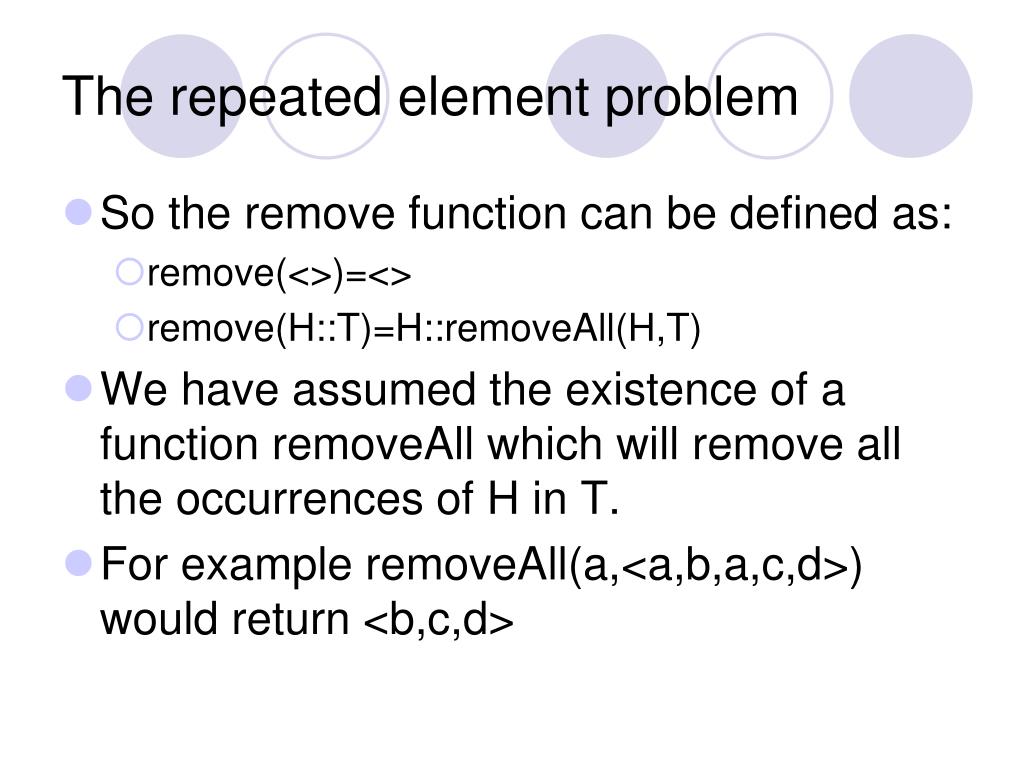 The repeated element problem

So the remove function can be defined as:

remove(<>)=<>

remove(H::T)=H::removeAll(H,T)

We have assumed the existence of a function removeAll which will remove all the occurrences of H in T.

For example removeAll(a,<a,b,a,c,d>) would return <b,c,d>